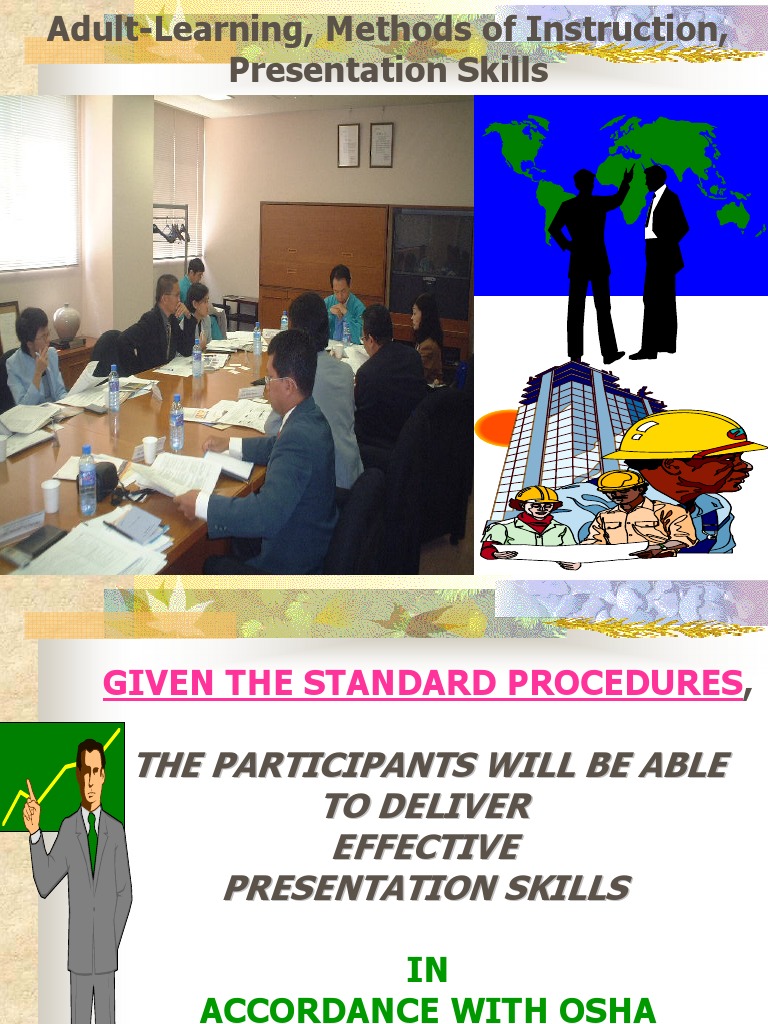 Adult-Learning, Methods of Instruction, Presentation Skills

GIVEN THE STANDARD PROCEDURES,

THE PARTICIPANTS WILL BE ABLE TO DELIVER EFFECTIVE PRESENTATION SKILLS

IN ACCORDANCE WITH OSHA